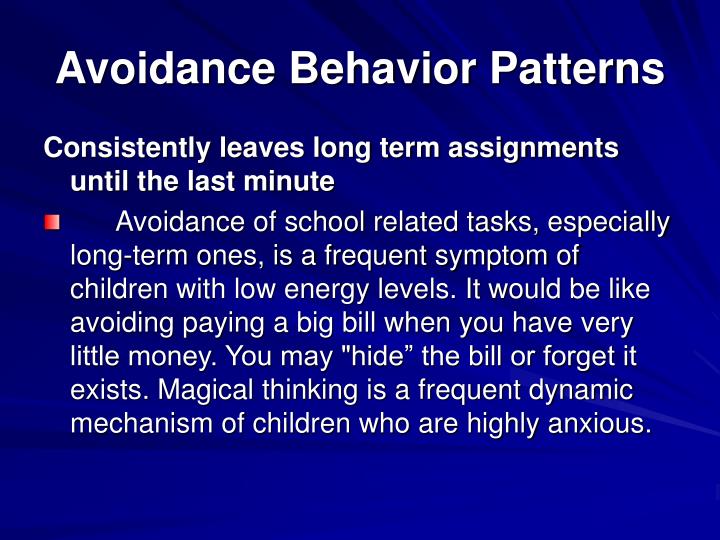 Avoidance Behavior Patterns

Consistently leaves long term assignments until the last minute

Avoidance of school related tasks, especially long-term ones, is a frequent symptom of children with low energy levels. It would be like avoiding paying a big bill when you have very little money. You may "hide” the bill or forget it exists. Magical thinking is a frequent dynamic mechanism of children who are highly anxious.